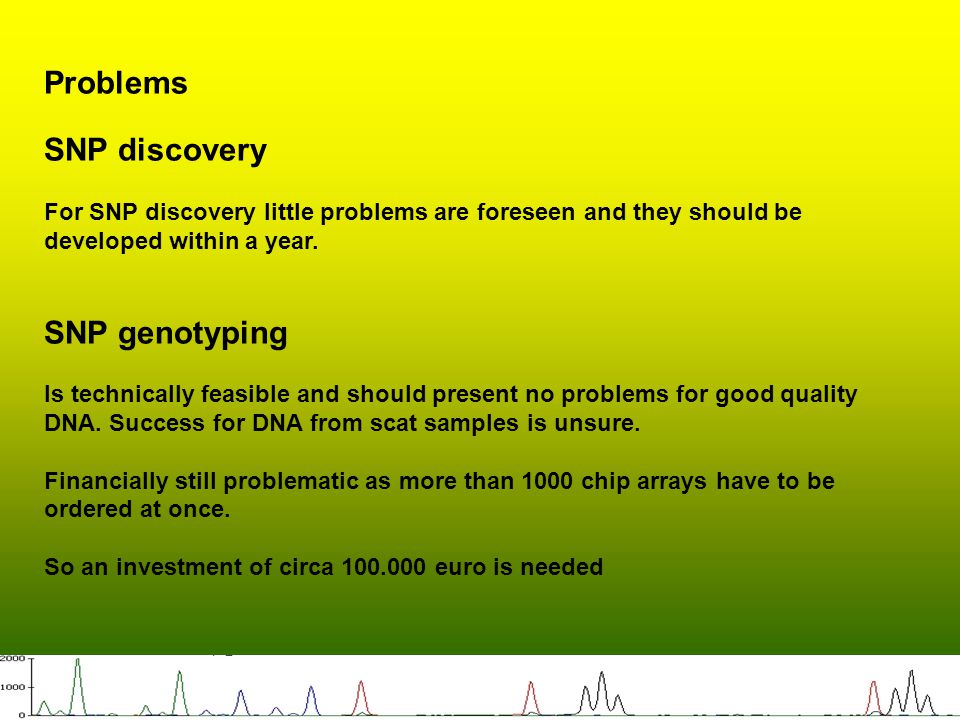 Problems

SNP discovery

For SNP discovery little problems are foreseen and they should be developed within a year.

SNP genotyping

Is technically feasible and should present no problems for good quality DNA. Success for DNA from scat samples is unsure.

Financially still problematic as more than 1000 chip arrays have to be ordered at once.

So an investment of circa 100.000 euro is needed

2000
1000
0